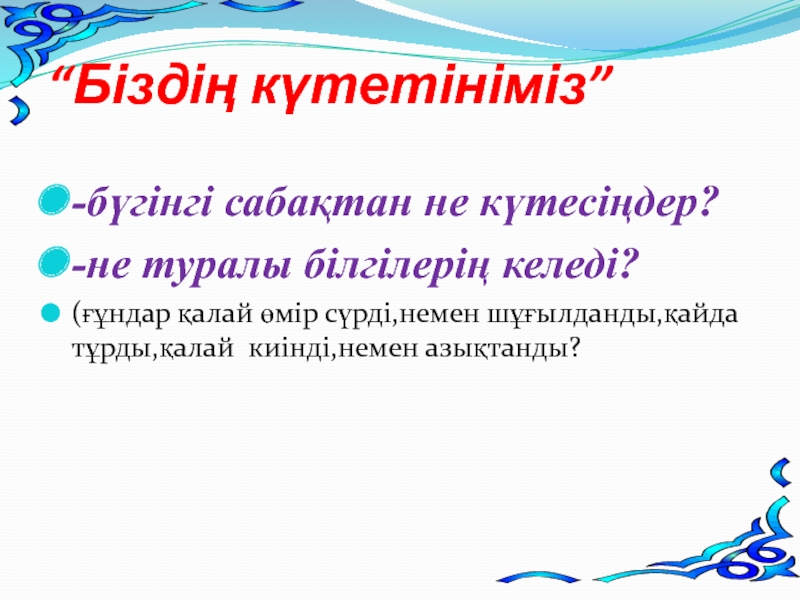 “Біздің күтетініміз”

-бүгінгі сабақтан не күтесіңдер?

-не туралы білгілерің келеді?

(ғұндар қалай өмір сүрді,немен шұғылданды,қайда тұрды,қалай киінді,немен азықтанды?